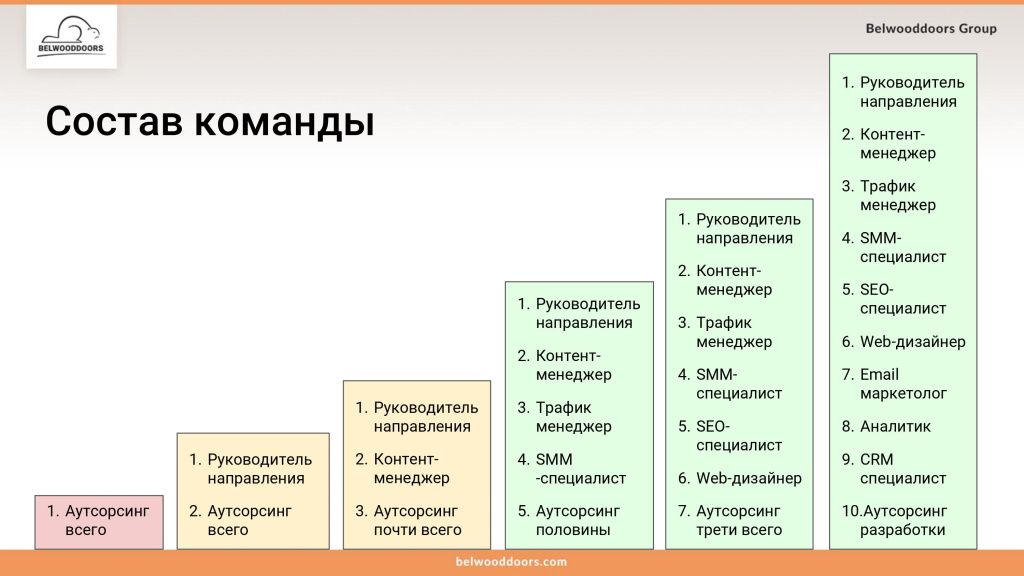 BELWOODDOORS

Belwooddoors Group

Состав команды

1. Аутсорсинг всего

1. Руководитель направления
2. Аутсорсинг всего

1. Руководитель направления
2. Контент-менеджер
3. Аутсорсинг почти всего

1. Руководитель направления
2. Контент-менеджер
3. Трафик менеджер
4. SMM -специалист
5. Аутсорсинг половины

1. Руководитель направления
2. Контент-менеджер
3. Трафик менеджер
4. SMM-специалист
5. SEO-специалист
6. Web-дизайнер
7. Аутсорсинг трети всего

1. Руководитель направления
2. Контент-менеджер
3. Трафик менеджер
4. SMM-специалист
5. SEO-специалист
6. Web-дизайнер
7. Email маркетолог
8. Аналитик
9. CRM специалист
10. Аутсорсинг разработки

belwooddoors.com